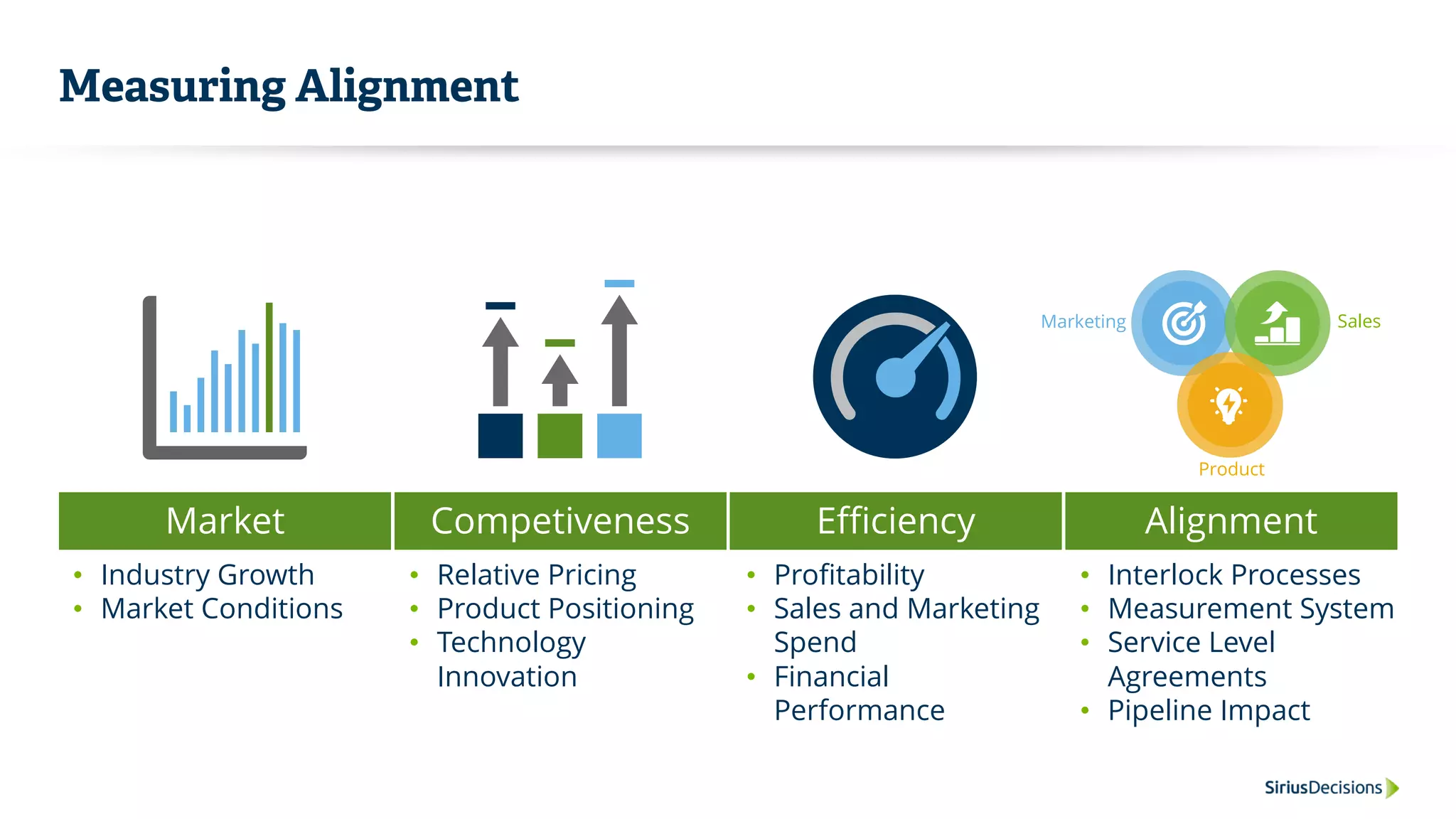 Measuring Alignment

Marketing

Sales

Product

Market
- Industry Growth
- Market Conditions

Competiveness
- Relative Pricing
- Product Positioning
- Technology Innovation

Efficiency
- Profitability
- Sales and Marketing Spend
- Financial Performance

Alignment
- Interlock Processes
- Measurement System
- Service Level Agreements
- Pipeline Impact

SiriusDecisions